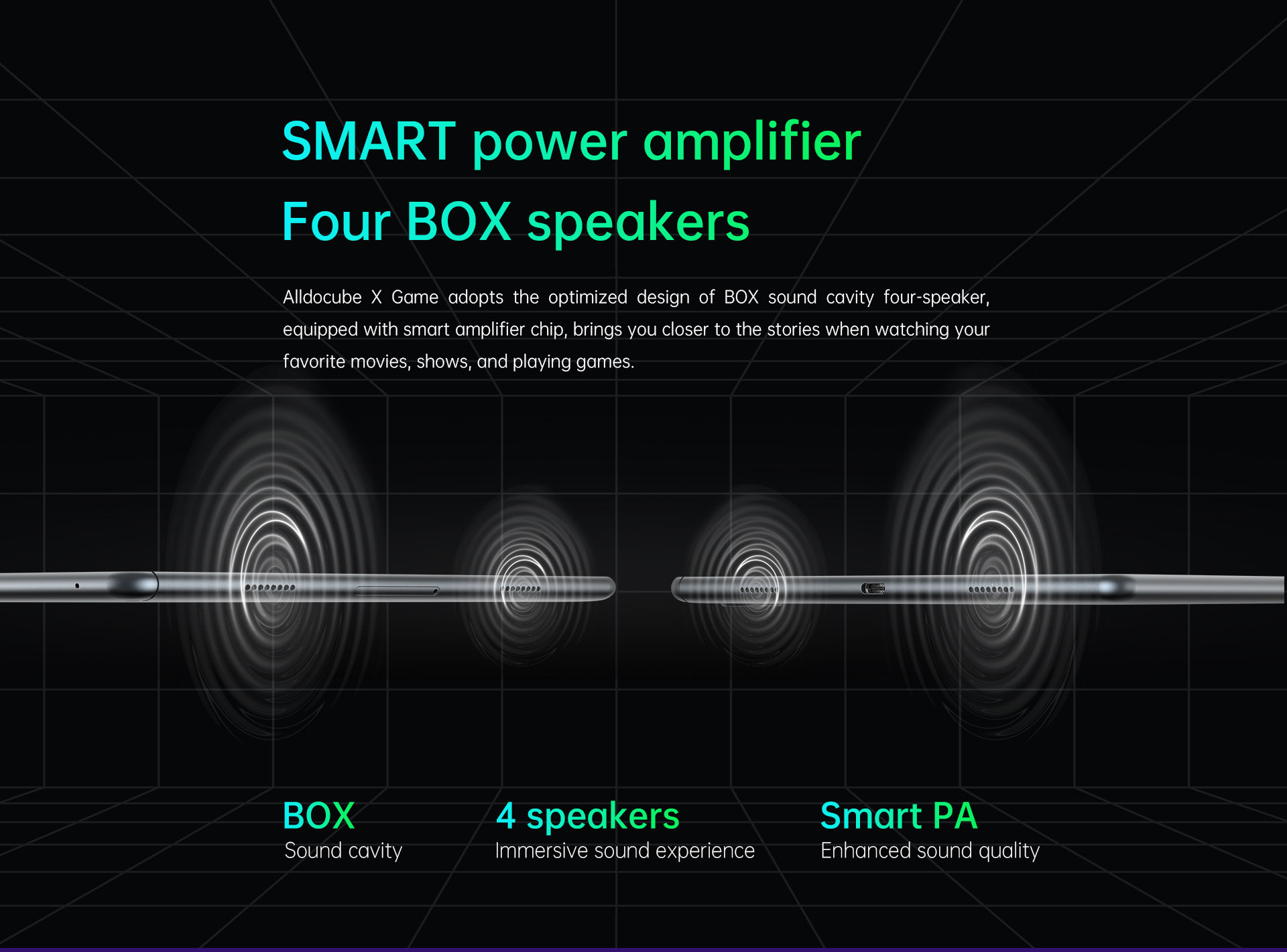 SMART power amplifier
Four BOX speakers

Alldocube X Game adopts the optimized design of BOX sound cavity four-speaker, equipped with smart amplifier chip, brings you closer to the stories when watching your favorite movies, shows, and playing games.

BOX
Sound cavity

4 speakers
Immersive sound experience

Smart PA
Enhanced sound quality